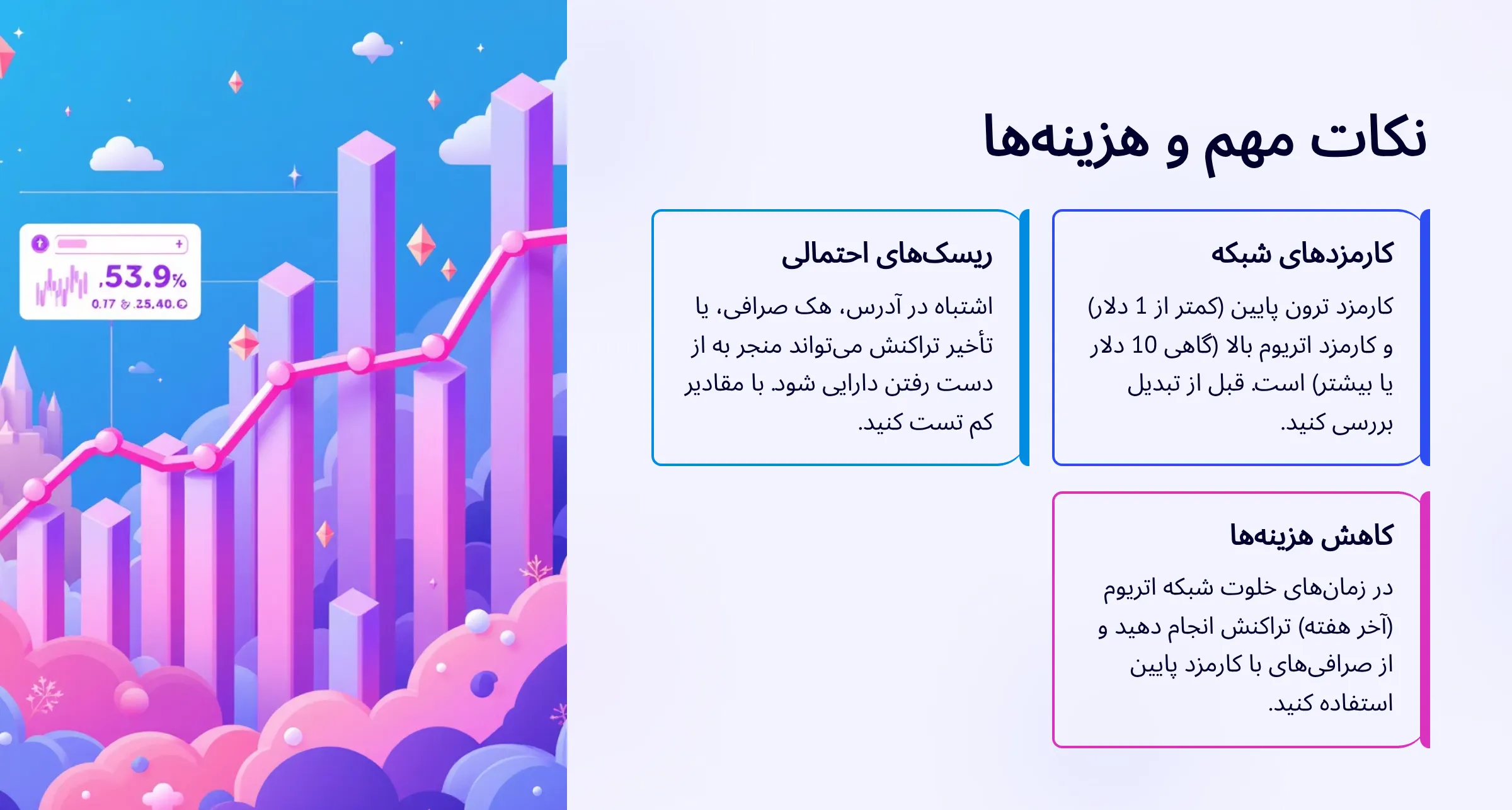 نکات مهم و هزینه‌ها

کارمزدهای شبکه

کارمزد ترون پایین (کمتر از 1 دلار) و کارمزد اتریوم بالا (گاهی 10 دلار یا بیشتر) است. قبل از تبدیل بررسی کنید.

ریسک‌های احتمالی

اشتباه در آدرس، هک صرافی، یا تأخیر تراکنش می‌تواند منجر به از دست رفتن دارایی شود. با مقادیر کم تست کنید.

کاهش هزینه‌ها

در زمان‌های خلوت شبکه اتریوم (آخر هفته) تراکنش انجام دهید و از صرافی‌های با کارمزد پایین استفاده کنید.

.53.9%
0.17 .25.40.